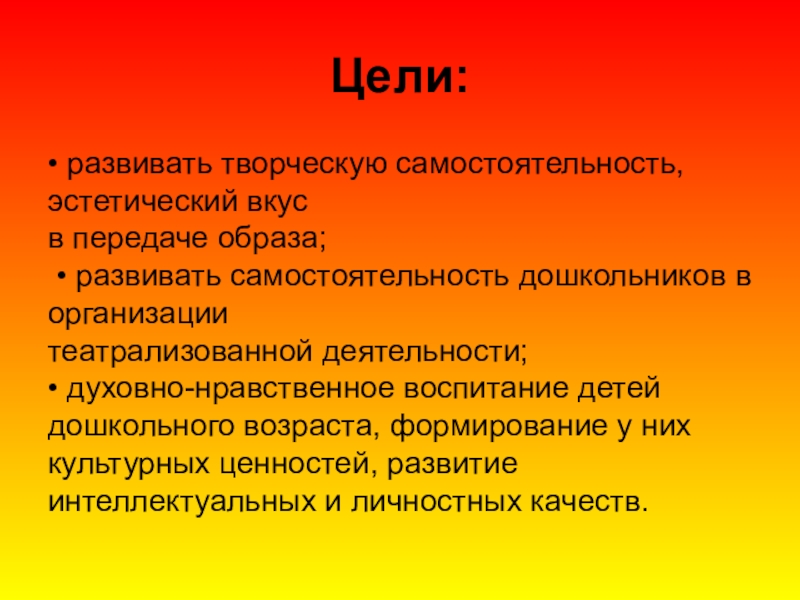 Цели:

• развивать творческую самостоятельность, эстетический вкус
в передаче образа;
• развивать самостоятельность дошкольников в организации
театрализованной деятельности;
• духовно-нравственное воспитание детей дошкольного возраста, формирование у них культурных ценностей, развитие интеллектуальных и личностных качеств.